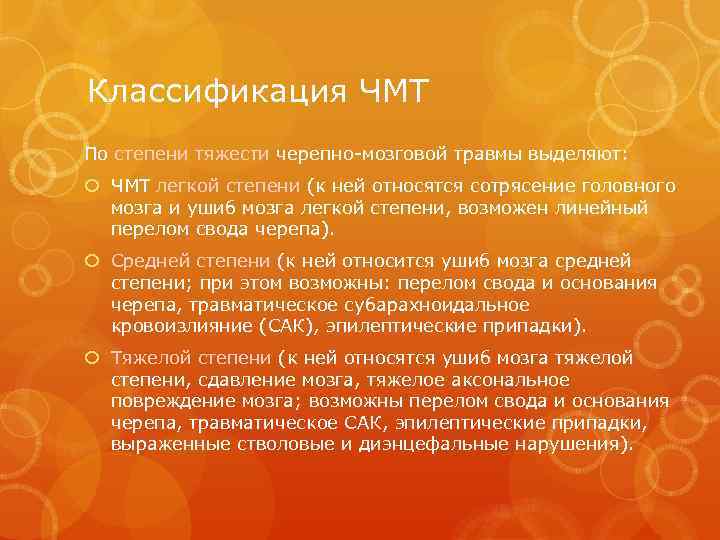 Классификация ЧМТ

По степени тяжести черепно-мозговой травмы выделяют:

ЧМТ легкой степени (к ней относятся сотрясение головного мозга и ушиб мозга легкой степени, возможен линейный перелом свода черепа).

Средней степени (к ней относится ушиб мозга средней степени; при этом возможны: перелом свода и основания черепа, травматическое субарахноидальное кровоизлияние (САК), эпилептические припадки).

Тяжелой степени (к ней относятся ушиб мозга тяжелой степени, сдавление мозга, тяжелое аксональное повреждение мозга; возможны перелом свода и основания черепа, травматическое САК, эпилептические припадки, выраженные стволовые и диэнцефальные нарушения).